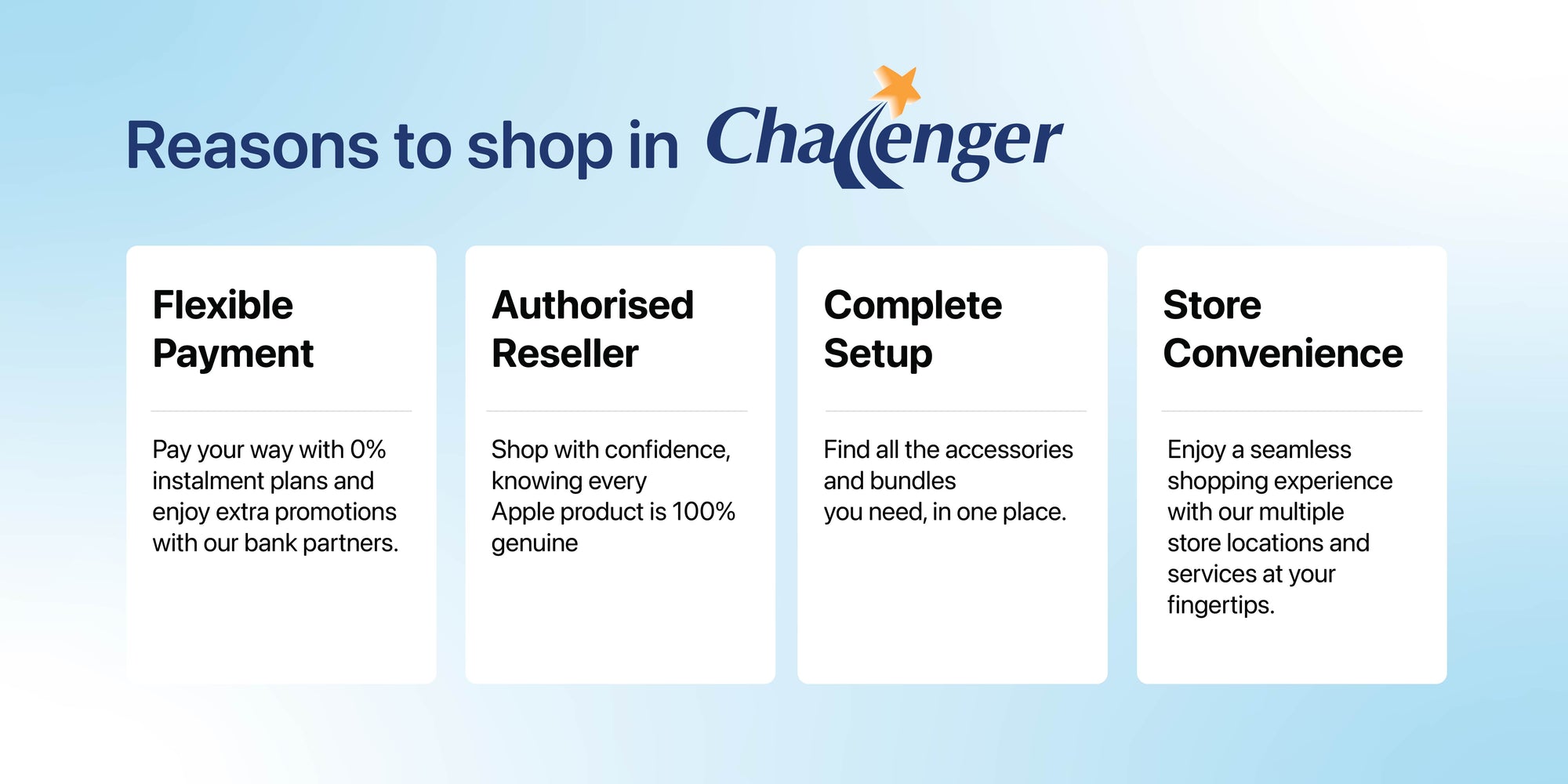 Reasons to shop in Challenger

Flexible Payment

Pay your way with 0% instalment plans and enjoy extra promotions with our bank partners.

Authorised Reseller

Shop with confidence, knowing every Apple product is 100% genuine

Complete Setup

Find all the accessories and bundles you need, in one place.

Store Convenience

Enjoy a seamless shopping experience with our multiple store locations and services at your fingertips.